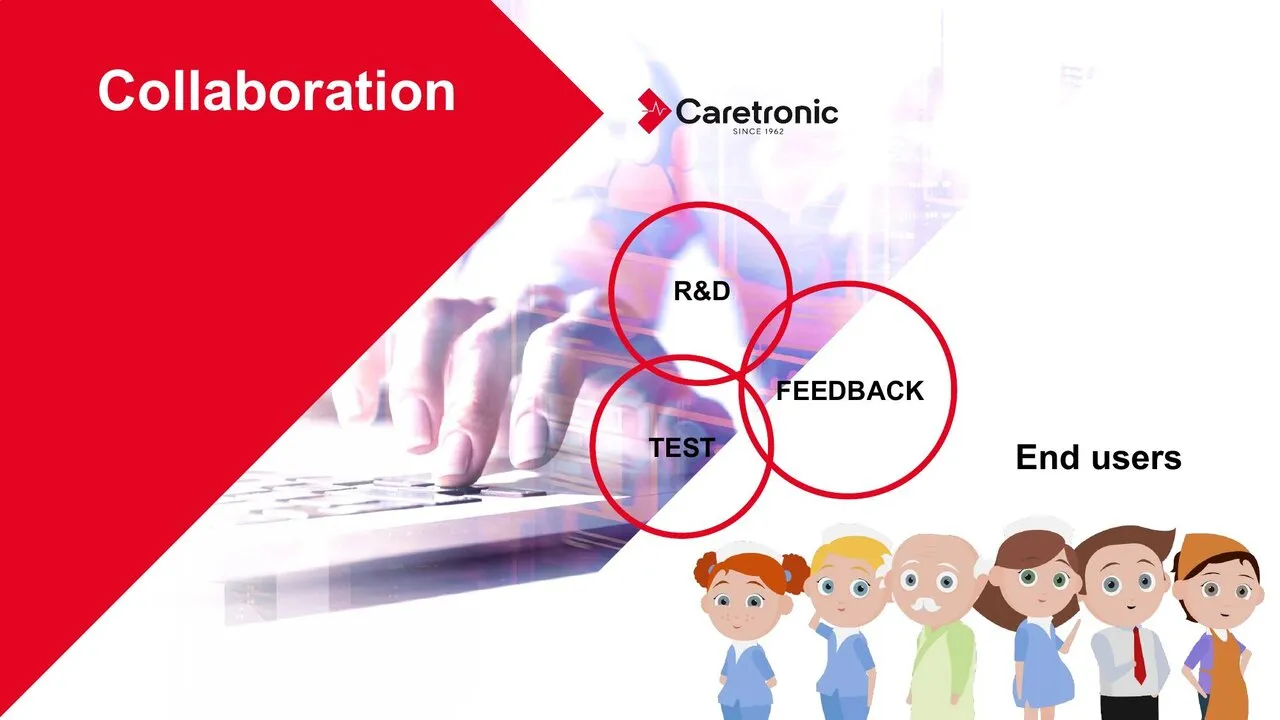 Collaboration

Caretronic
SINCE 1962

R&D

FEEDBACK

TEST

End users